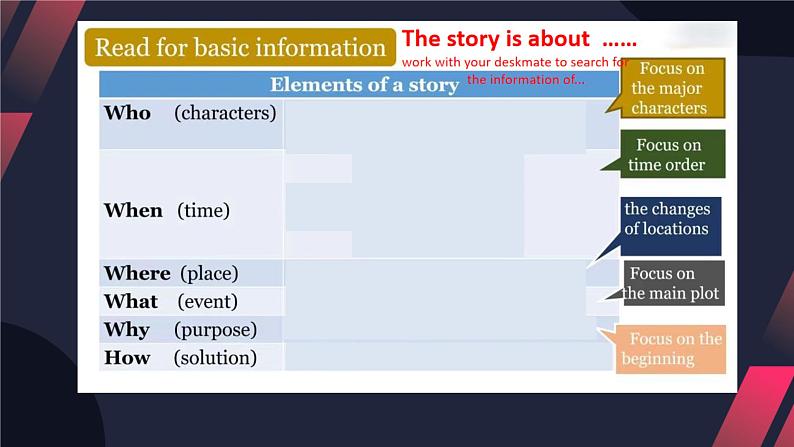 Read for basic information

The story is about ……

work with your deskmate to search for the information of...

| Elements of a story | |
|---|---|
| **Who** (characters) | |
| **When** (time) | |
| **Where** (place) | |
| **What** (event) | |
| **Why** (purpose) | |
| **How** (solution) | |

Focus on the major characters

Focus on time order

the changes of locations

Focus on the main plot

Focus on the beginning